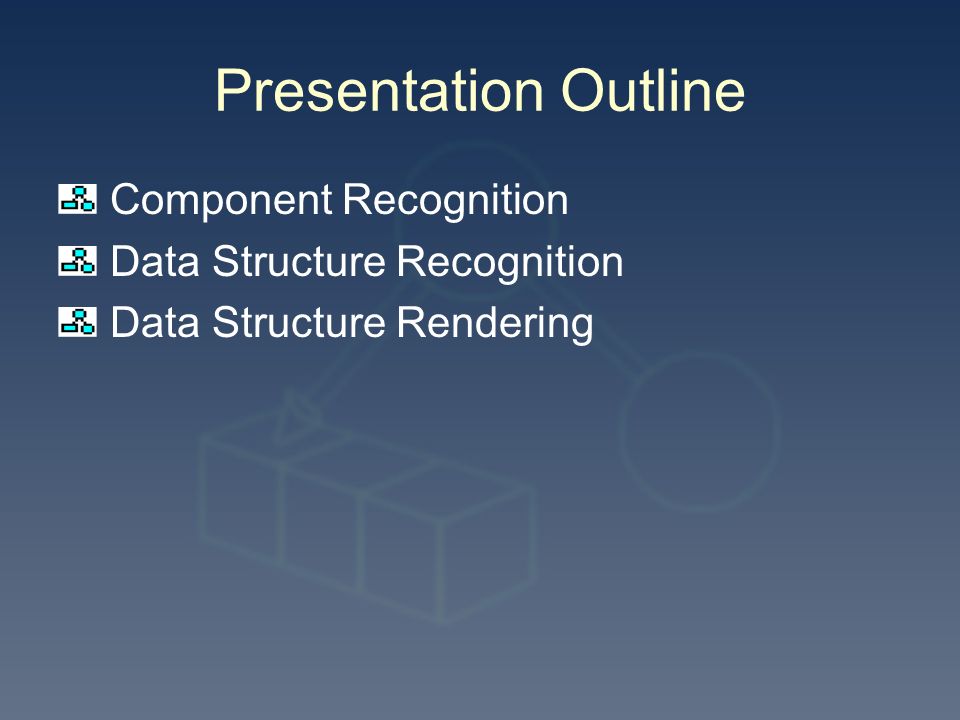 Presentation Outline

Component Recognition
Data Structure Recognition
Data Structure Rendering